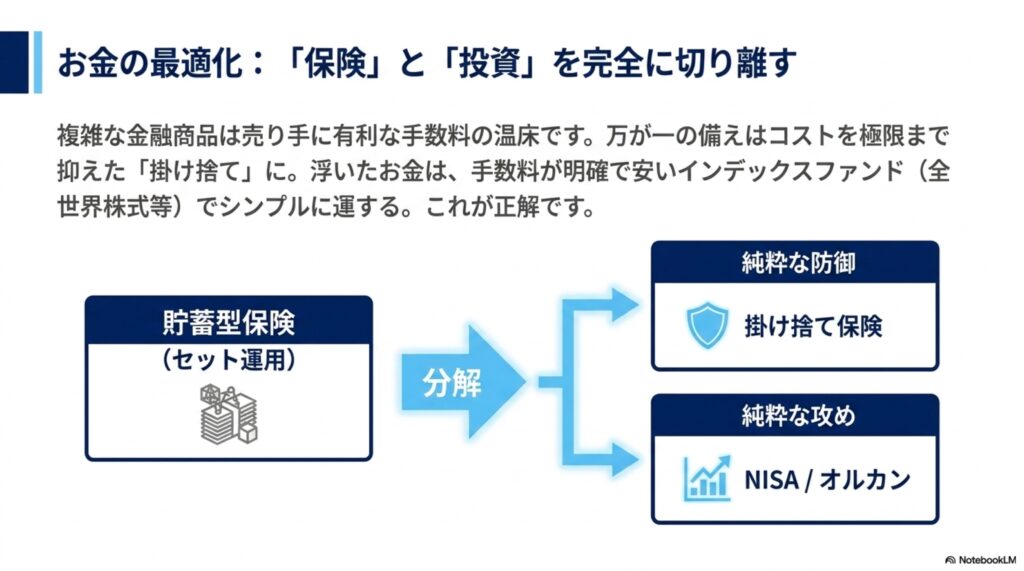 お金の最適化：「保険」と「投資」を完全に切り離す

複雑な金融商品は売り手に有利な手数料の温床です。万が一の備えはコストを極限まで抑えた「掛け捨て」に。浮いたお金は、手数料が明確で安いインデックスファンド（全世界株式等）でシンプルに運する。これが正解です。

貯蓄型保険
（セット運用）

分解

純粋な防御
掛け捨て保険

純粋な攻め
NISA / オルカン

NotebookLM